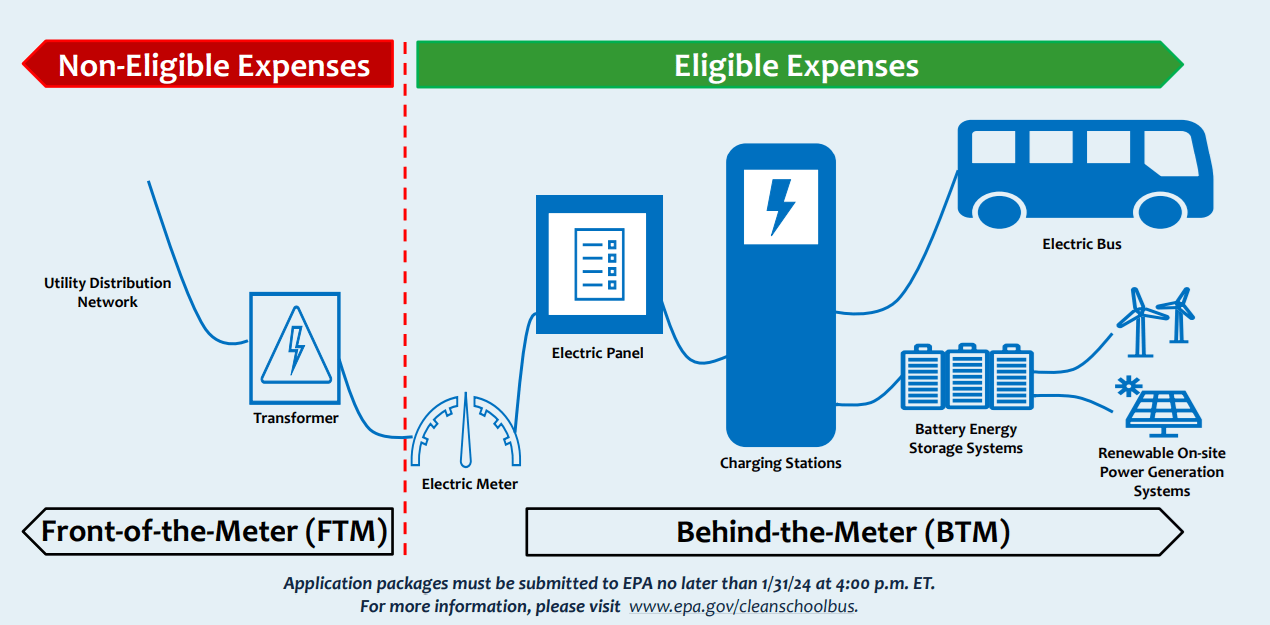 Non-Eligible Expenses

Eligible Expenses

Utility Distribution Network

Transformer

Electric Meter

Electric Panel

Charging Stations

Electric Bus

Battery Energy Storage Systems

Renewable On-site Power Generation Systems

Front-of-the-Meter (FTM)

Behind-the-Meter (BTM)

Application packages must be submitted to EPA no later than 1/31/24 at 4:00 p.m. ET.
For more information, please visit www.epa.gov/cleanschoolbus.